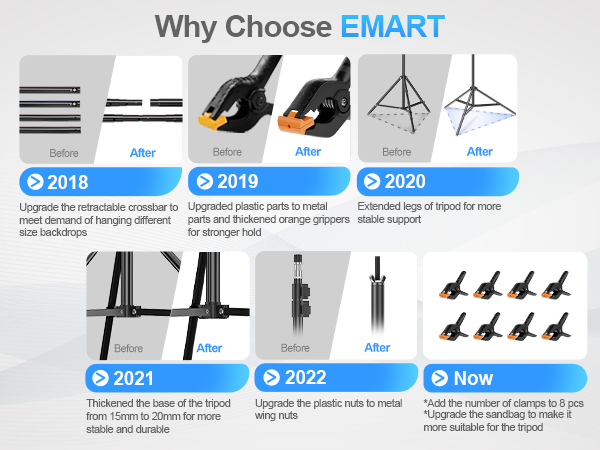 Why Choose EMART

Before
After
2018
Upgrade the retractable crossbar to meet demand of hanging different size backdrops

Before
After
2019
Upgraded plastic parts to metal parts and thickened orange grippers for stronger hold

Before
After
2020
Extended legs of tripod for more stable support

Before
After
2021
Thickened the base of the tripod from 15mm to 20mm for more stable and durable

Before
After
2022
Upgrade the plastic nuts to metal wing nuts

Now
*Add the number of clamps to 8 pcs
*Upgrade the sandbag to make it more suitable for the tripod